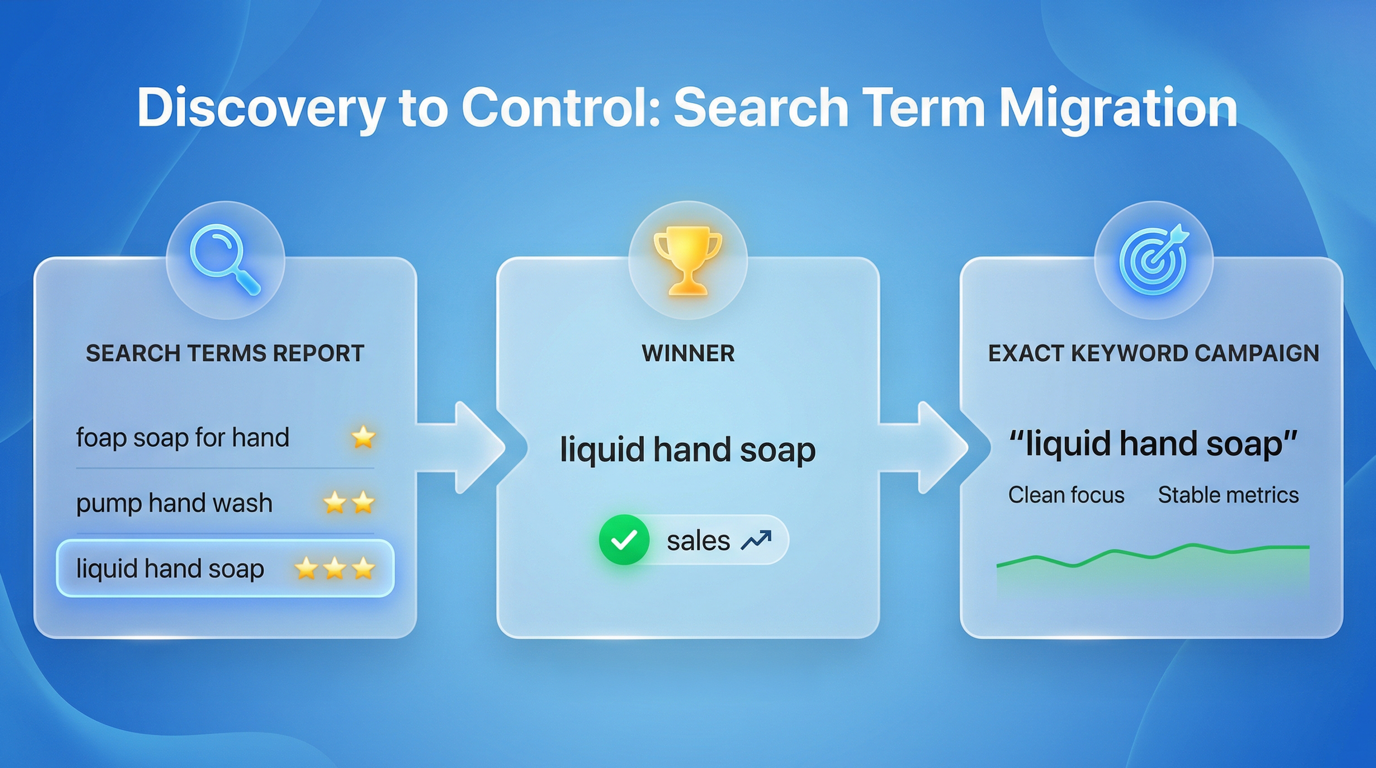 Discovery to Control: Search Term Migration

SEARCH TERMS REPORT

foap soap for hand

pump hand wash

liquid hand soap

WINNER

liquid hand soap

sales

EXACT KEYWORD CAMPAIGN

"liquid hand soap"

Clean focus Stable metrics